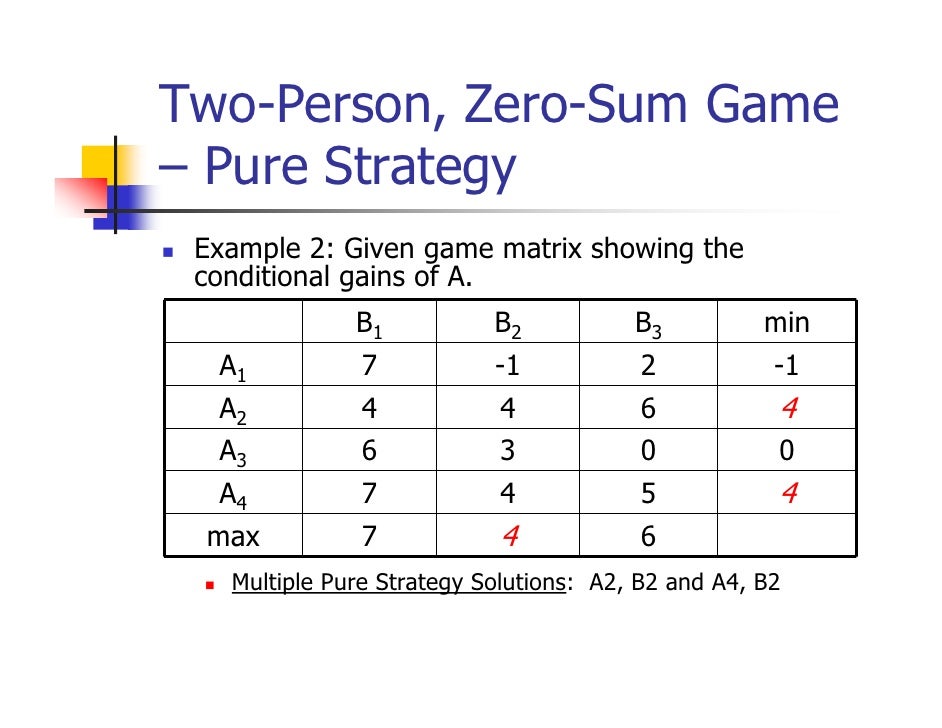 Two-Person, Zero-Sum Game – Pure Strategy

Example 2: Given game matrix showing the conditional gains of A.

| | $B_1$ | $B_2$ | $B_3$ | min |
|---|---|---|---|---|
| $A_1$ | 7 | -1 | 2 | -1 |
| $A_2$ | 4 | 4 | 6 | 4 |
| $A_3$ | 6 | 3 | 0 | 0 |
| $A_4$ | 7 | 4 | 5 | 4 |
| max | 7 | 4 | 6 | |

Multiple Pure Strategy Solutions: A2, B2 and A4, B2